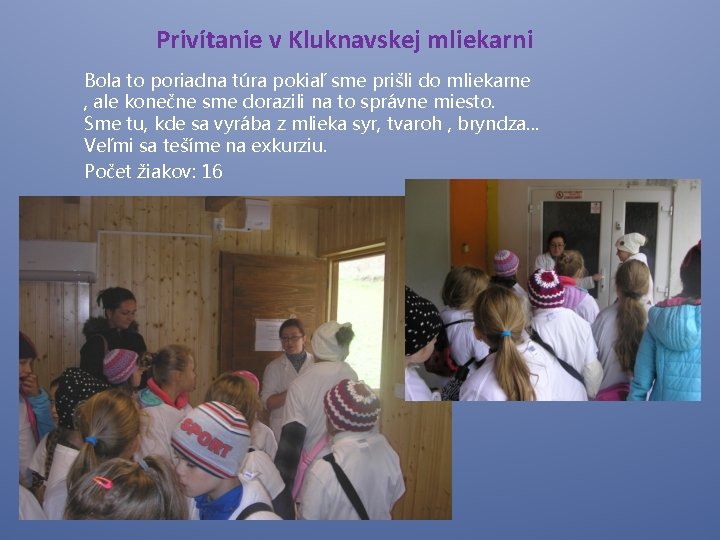 Privítanie v Kluknavskej mliekarni

Bola to poriadna túra pokiaľ sme prišli do mliekarne , ale konečne sme dorazili na to správne miesto. Sme tu, kde sa vyrába z mlieka syr, tvaroh , bryndza... Veľmi sa tešíme na exkurziu.

Počet žiakov: 16

SPORT